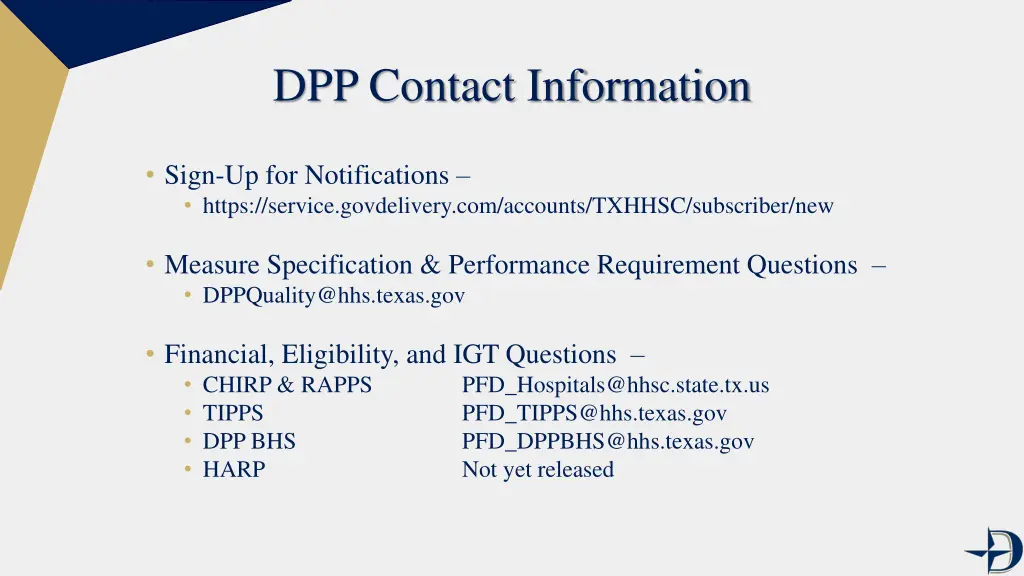 DPP Contact Information

• Sign-Up for Notifications –
  • https://service.govdelivery.com/accounts/TXHHSC/subscriber/new

• Measure Specification & Performance Requirement Questions –
  • DPPQuality@hhs.texas.gov

• Financial, Eligibility, and IGT Questions –
  • CHIRP & RAPPS PFD_Hospitals@hhsc.state.tx.us
  • TIPPS PFD_TIPPS@hhs.texas.gov
  • DPP BHS PFD_DPPBHS@hhs.texas.gov
  • HARP Not yet released